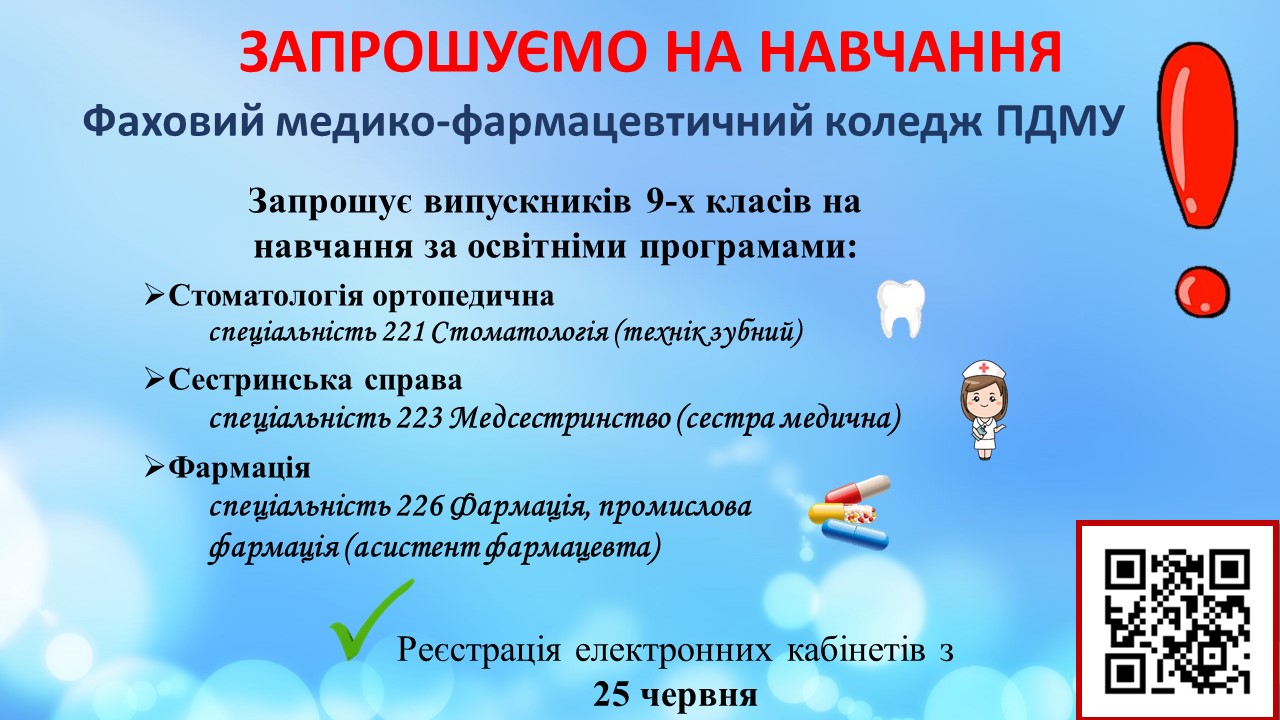 ЗАПРОШУЄМО НА НАВЧАННЯ

Фаховий медико-фармацевтичний коледж ПДМУ

Запрошує випускників 9-х класів на навчання за освітніми програмами:

➢Стоматологія ортопедична
спеціальність 221 Стоматологія (технік зубний)

➢Сестринська справа
спеціальність 223 Медсестринство (сестра медична)

➢Фармація
спеціальність 226 Фармація, промислова фармація (асистент фармацевта)

Реєстрація електронних кабінетів з 25 червня